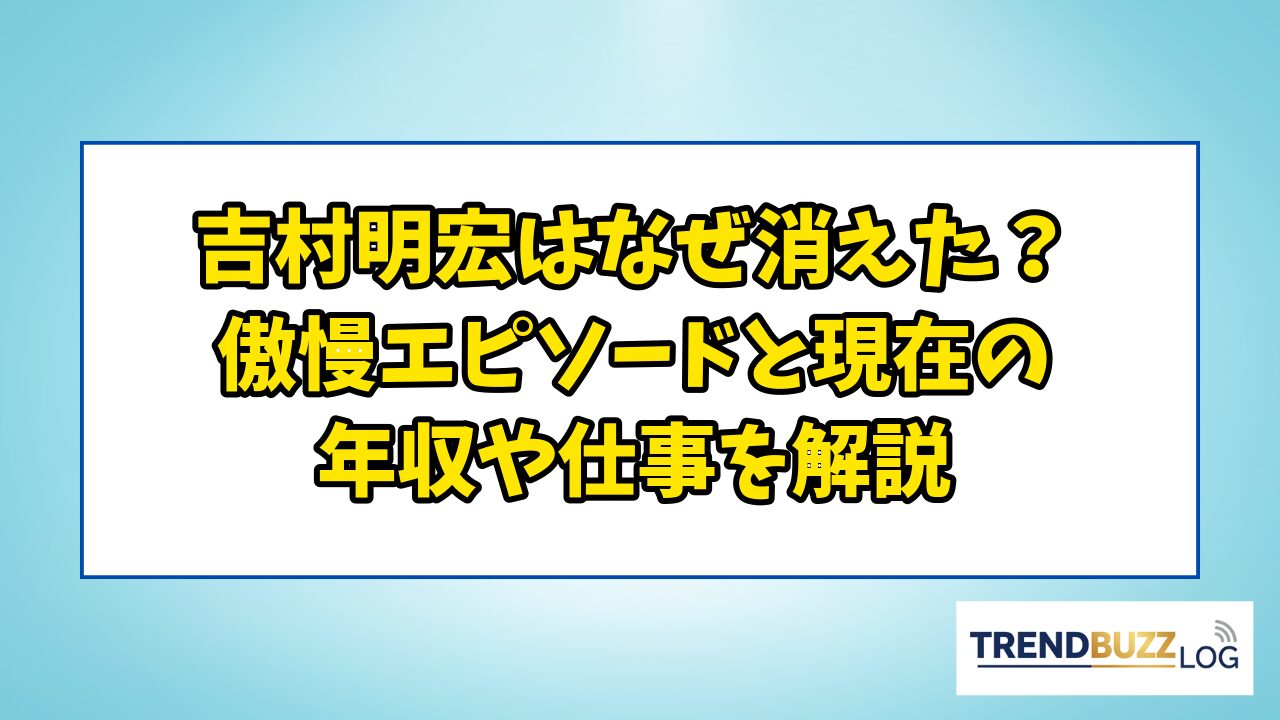 吉村明宏はなぜ消えた？
傲慢エピソードと現在の
年収や仕事を解説

TRENDBUZZ LOG